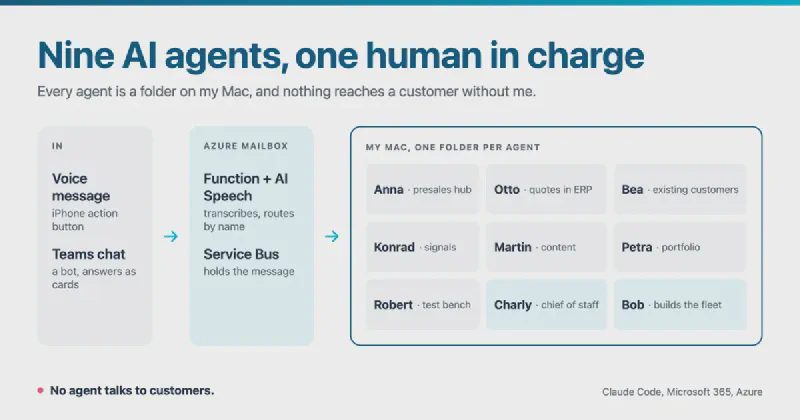 Nine AI agents, one human in charge

Every agent is a folder on my Mac, and nothing reaches a customer without me.

IN

Voice message
iPhone action button

Teams chat
a bot, answers as cards

→

AZURE MAILBOX

Function + AI Speech
transcribes, routes by name

Service Bus
holds the message

→

MY MAC, ONE FOLDER PER AGENT

Anna · presales hub

Otto · quotes in ERP

Bea · existing customers

Konrad · signals

Martin · content

Petra · portfolio

Robert · test bench

Charly · chief of staff

Bob · builds the fleet

• No agent talks to customers.

Claude Code, Microsoft 365, Azure